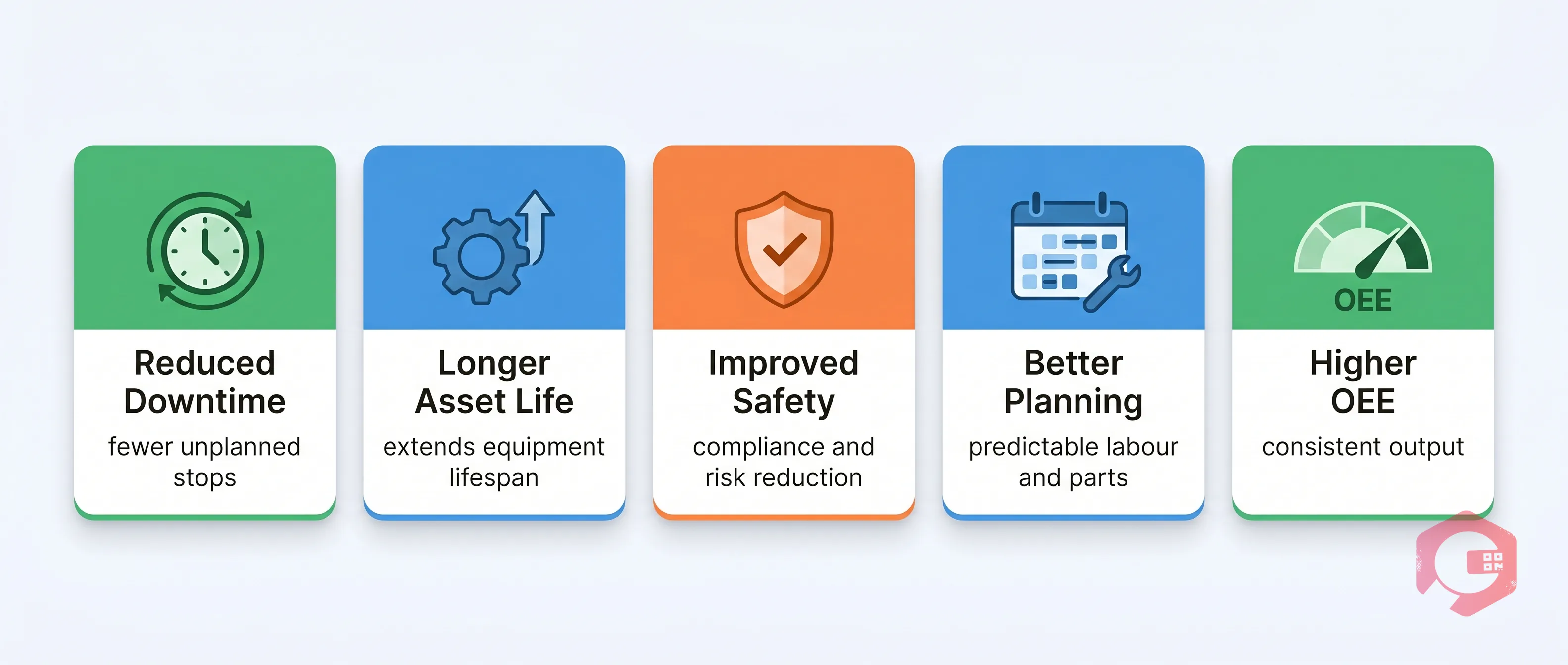 Reduced Downtime
fewer unplanned stops

Longer Asset Life
extends equipment lifespan

Improved Safety
compliance and risk reduction

Better Planning
predictable labour and parts

OEE

Higher OEE
consistent output